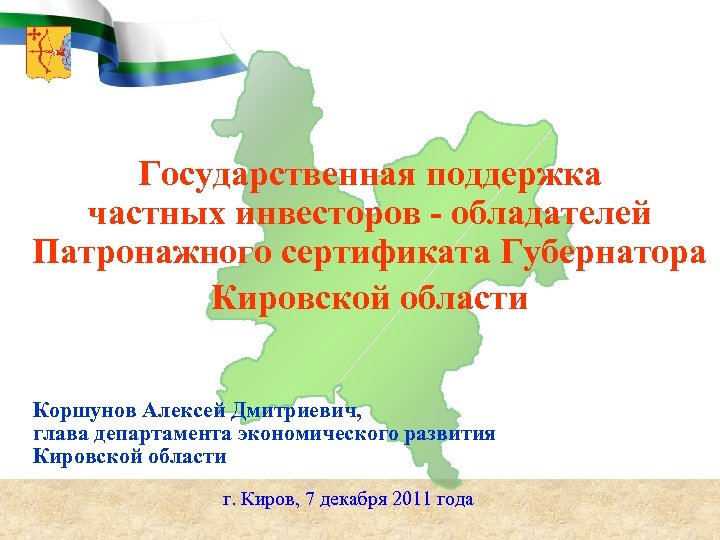 Государственная поддержка частных инвесторов - обладателей Патронажного сертификата Губернатора Кировской области

Коршунов Алексей Дмитриевич,
глава департамента экономического развития
Кировской области

г. Киров, 7 декабря 2011 года